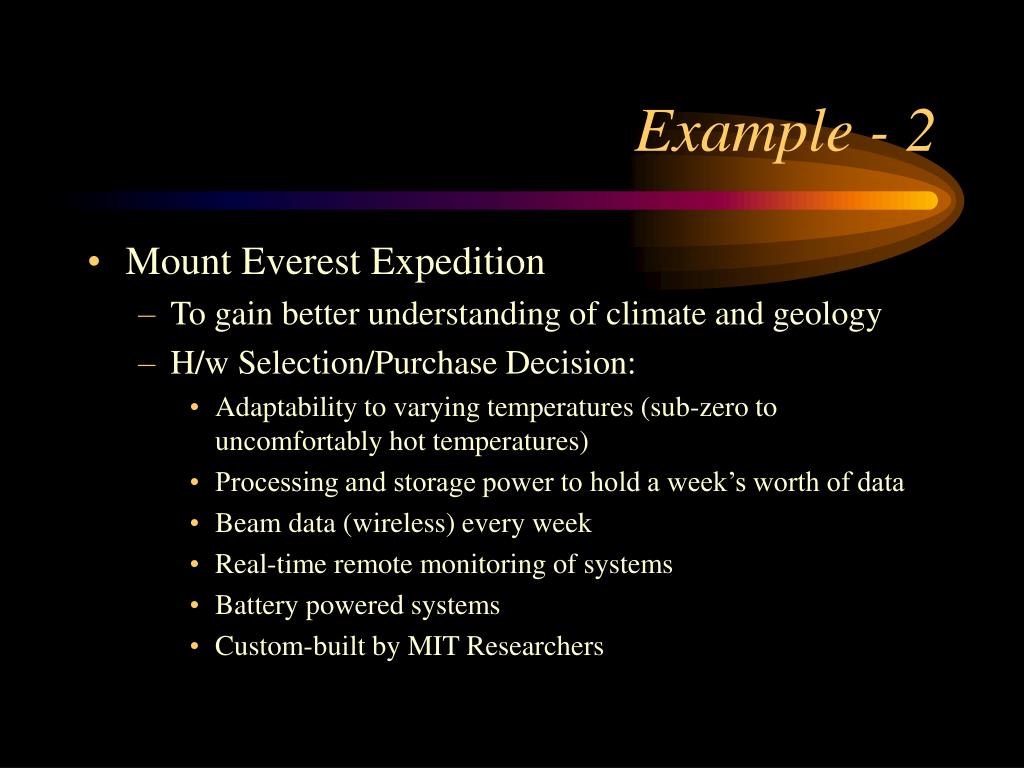 Example - 2

• Mount Everest Expedition
– To gain better understanding of climate and geology
– H/w Selection/Purchase Decision:
• Adaptability to varying temperatures (sub-zero to uncomfortably hot temperatures)
• Processing and storage power to hold a week’s worth of data
• Beam data (wireless) every week
• Real-time remote monitoring of systems
• Battery powered systems
• Custom-built by MIT Researchers